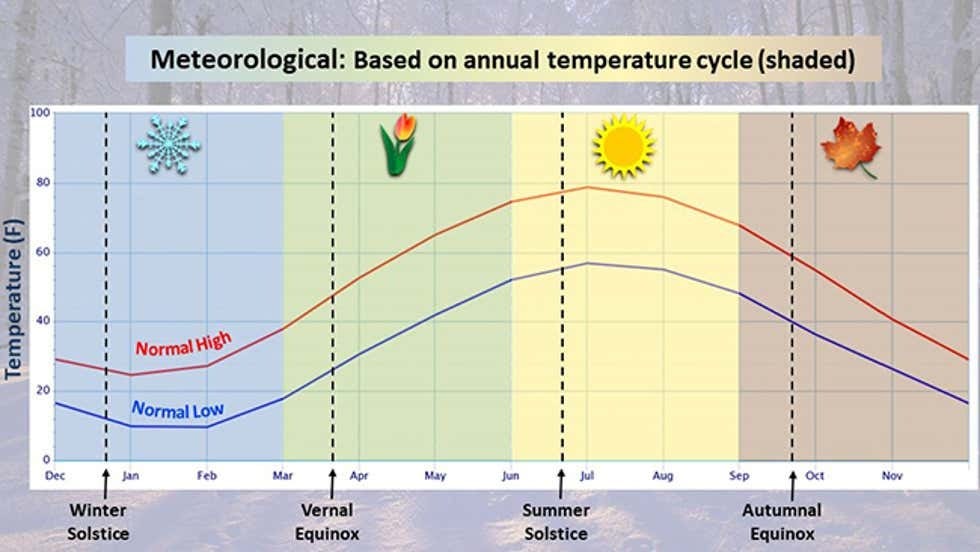 Meteorological: Based on annual temperature cycle (shaded)

Temperature (F)

100
80
60
40
20
0

Normal High
Normal Low

Dec Jan Feb Mar Apr May Jun Jul Aug Sep Oct Nov

Winter Solstice
Vernal Equinox
Summer Solstice
Autumnal Equinox